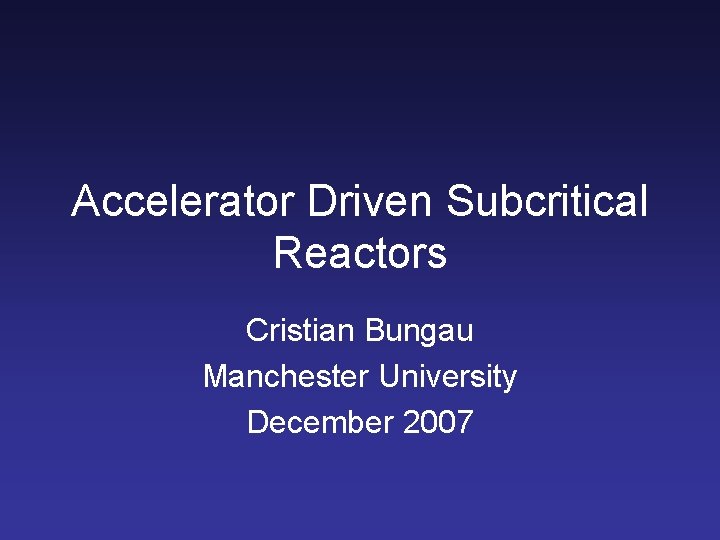 Accelerator Driven Subcritical Reactors

Cristian Bungau
Manchester University
December 2007